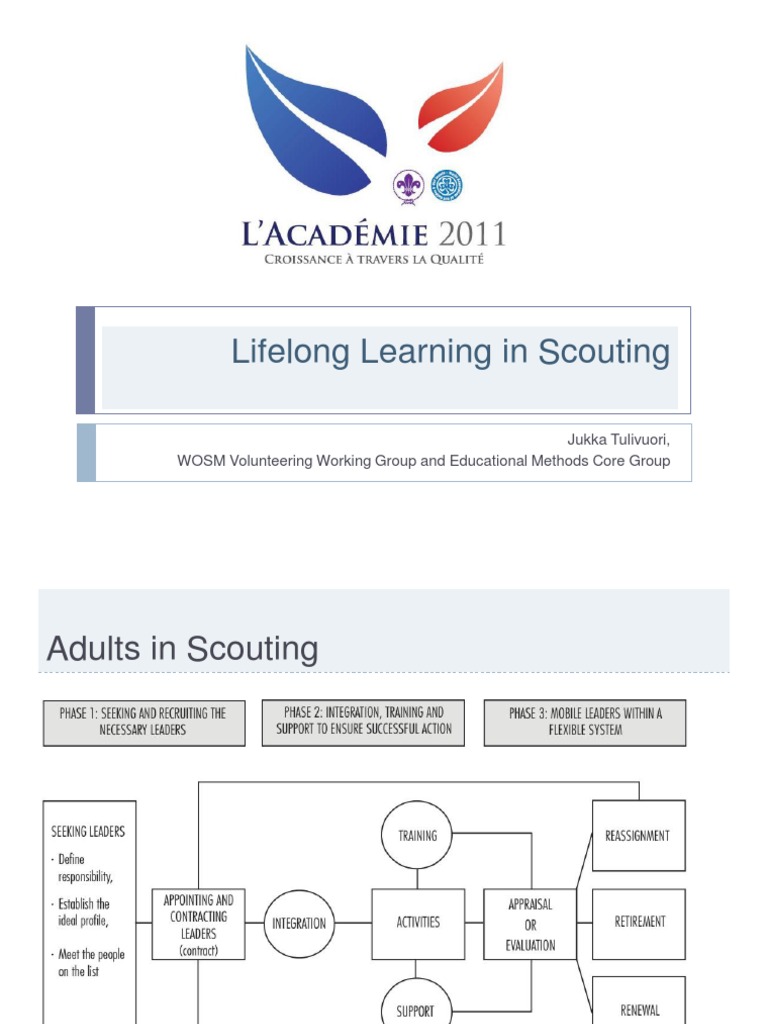 L'ACADÉMIE 2011
CROISSANCE À TRAVERS LA QUALITÉ

Lifelong Learning in Scouting

Jukka Tulivuori,
WOSM Volunteering Working Group and Educational Methods Core Group

Adults in Scouting

PHASE 1: SEEKING AND RECRUITING THE NECESSARY LEADERS

PHASE 2: INTEGRATION, TRAINING AND SUPPORT TO ENSURE SUCCESSFUL ACTION

PHASE 3: MOBILE LEADERS WITHIN A FLEXIBLE SYSTEM

SEEKING LEADERS
- Define responsibility,
- Establish the ideal profile,
- Meet the people on the list

APPOINTING AND CONTRACTING LEADERS (contract)

INTEGRATION

TRAINING

ACTIVITIES

SUPPORT

APPRAISAL OR EVALUATION

REASSIGNMENT

RETIREMENT

RENEWAL